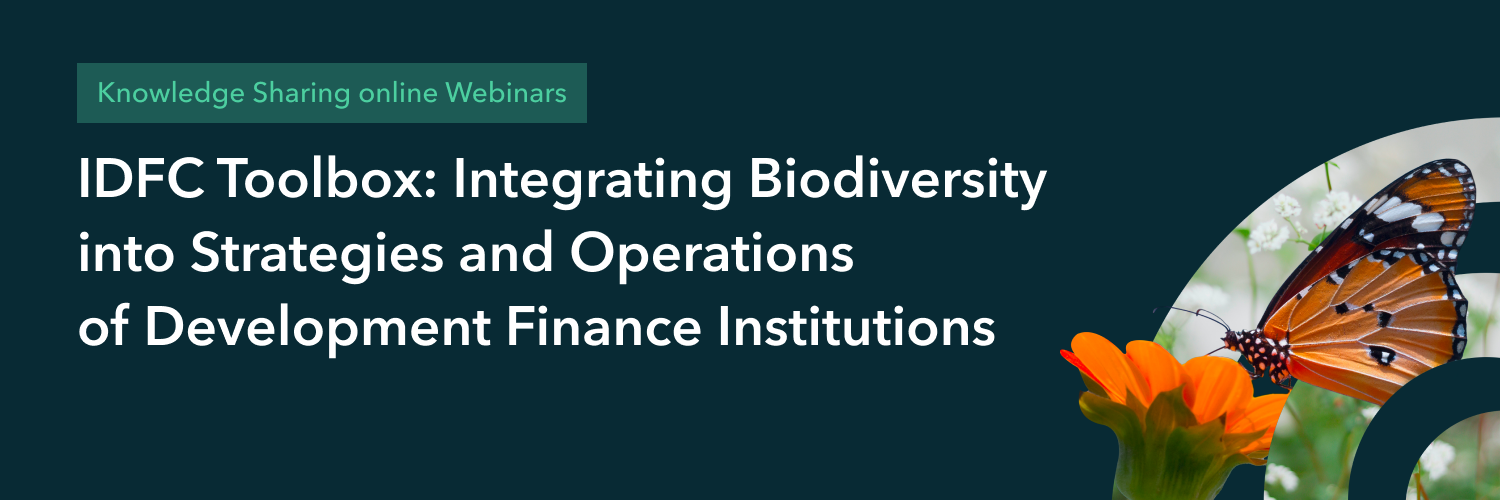 Knowledge Sharing online Webinars

IDFC Toolbox: Integrating Biodiversity into Strategies and Operations of Development Finance Institutions